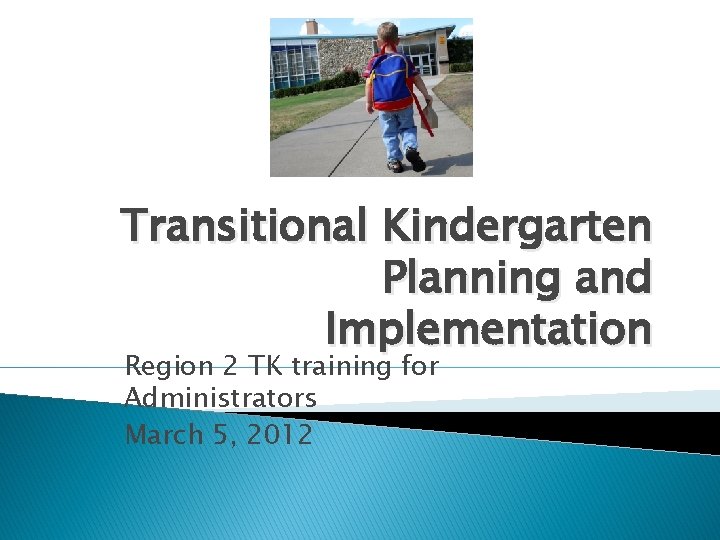 Transitional Kindergarten Planning and Implementation

Region 2 TK training for Administrators

March 5, 2012